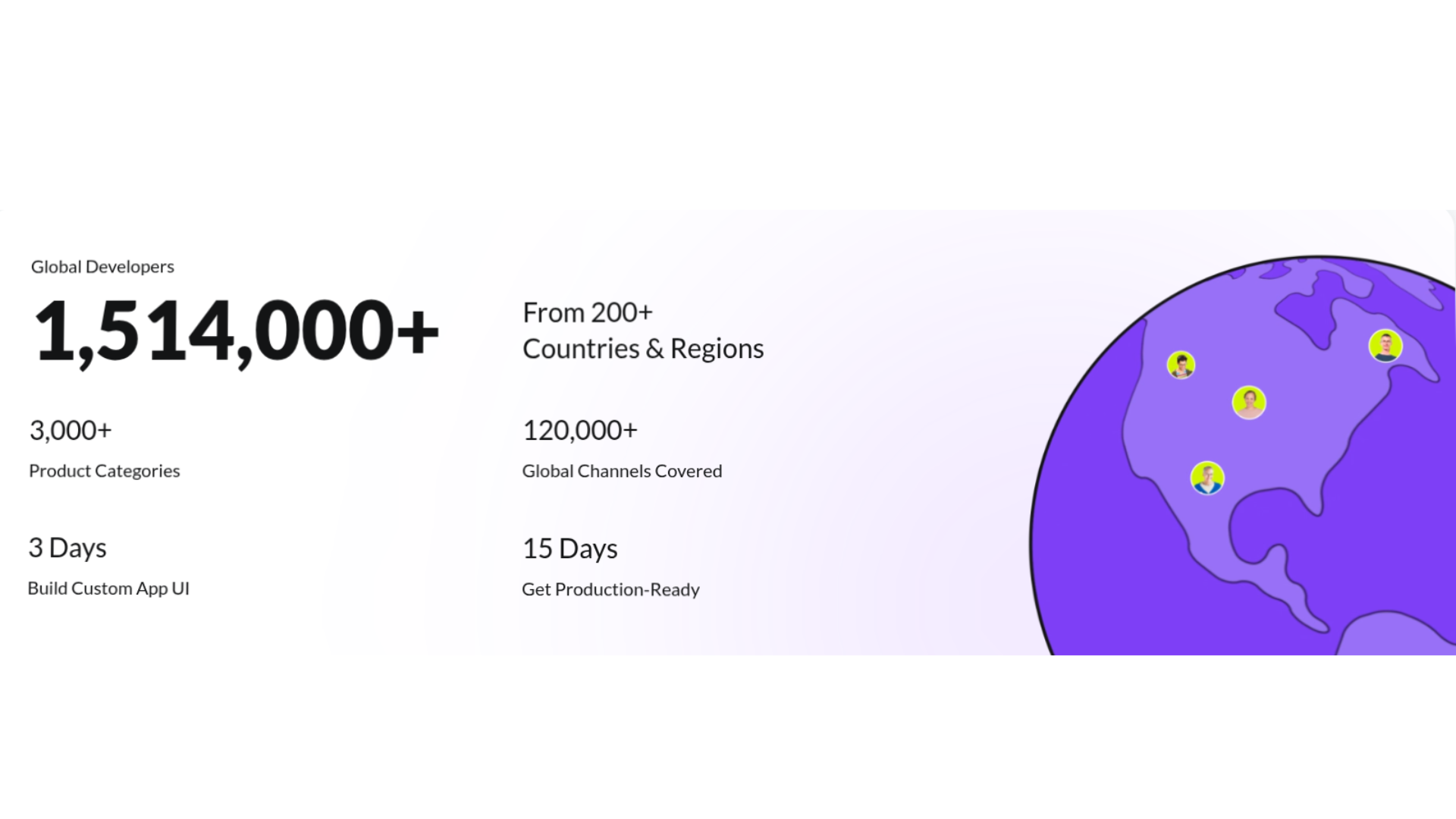 Global Developers

1,514,000+

From 200+
Countries & Regions

3,000+

Product Categories

120,000+

Global Channels Covered

3 Days

Build Custom App UI

15 Days

Get Production-Ready